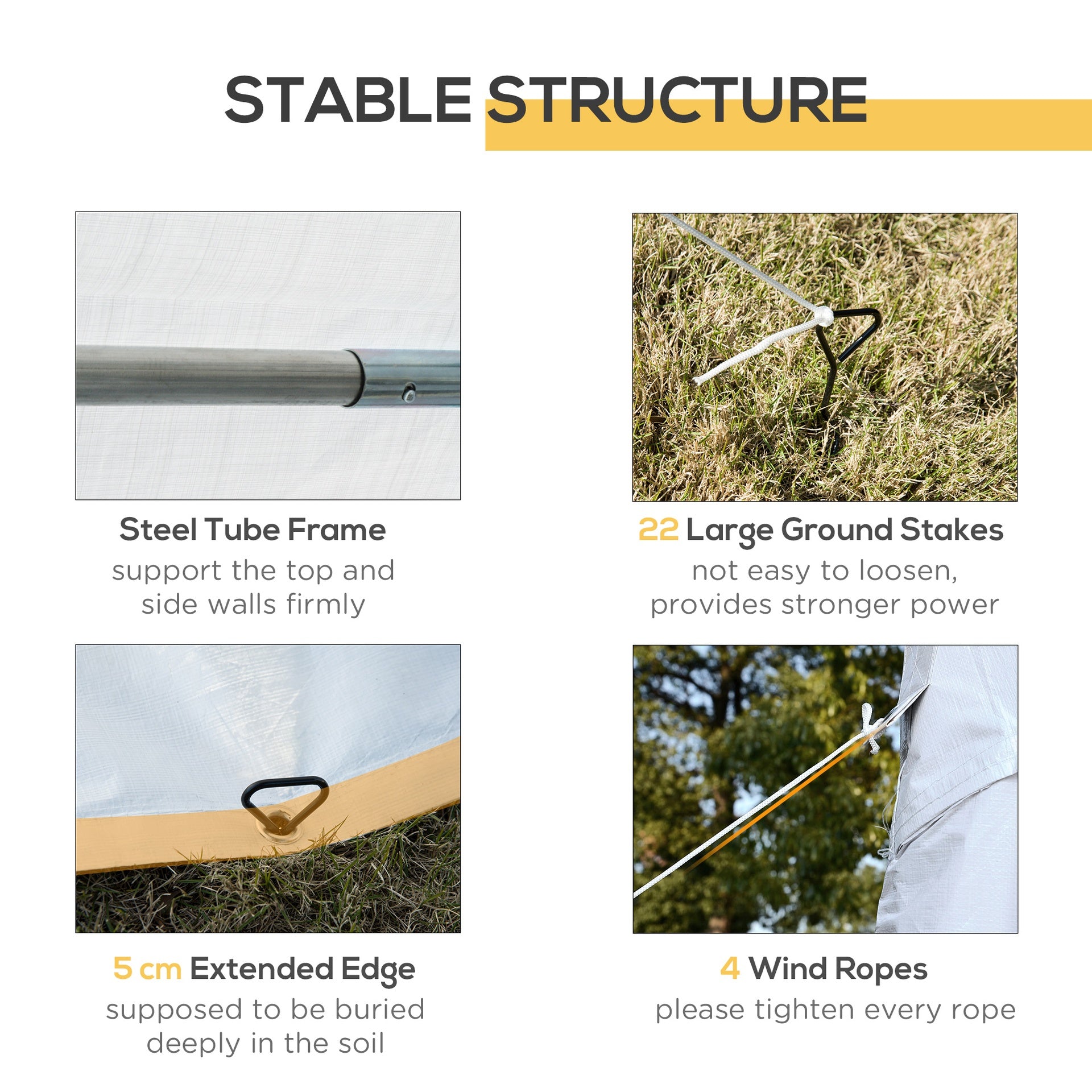 STABLE STRUCTURE

Steel Tube Frame

support the top and side walls firmly

22 Large Ground Stakes

not easy to loosen, provides stronger power

5 cm Extended Edge

supposed to be buried deeply in the soil

4 Wind Ropes

please tighten every rope